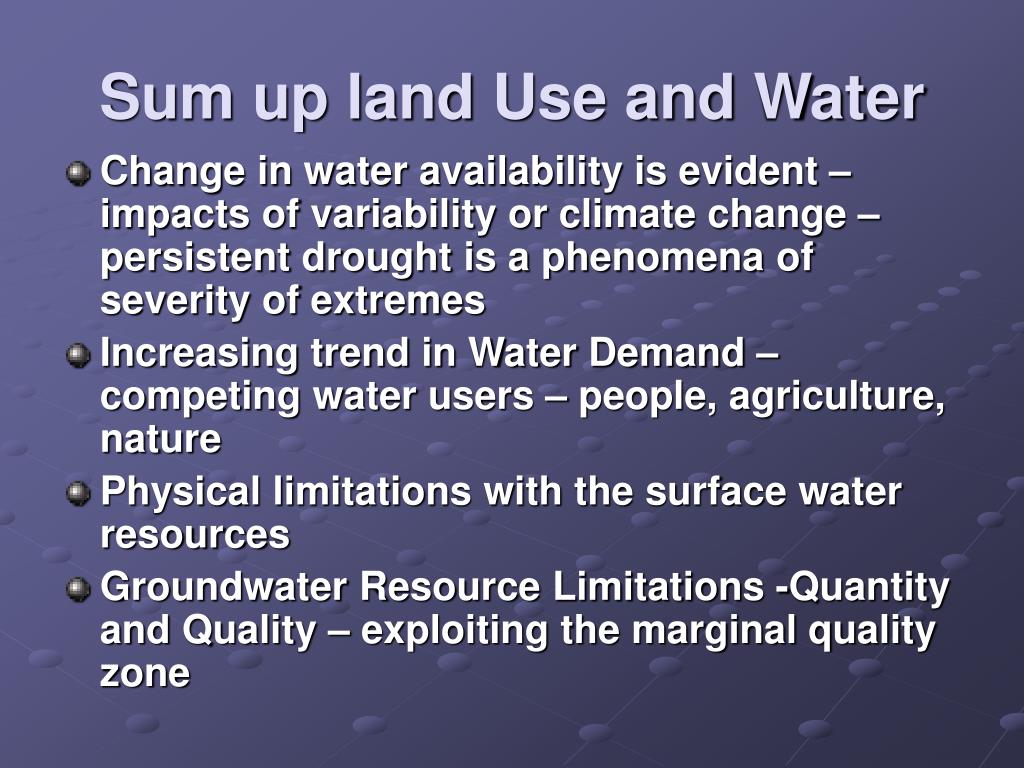 Sum up land Use and Water

Change in water availability is evident – impacts of variability or climate change – persistent drought is a phenomena of severity of extremes

Increasing trend in Water Demand – competing water users – people, agriculture, nature

Physical limitations with the surface water resources

Groundwater Resource Limitations -Quantity and Quality – exploiting the marginal quality zone